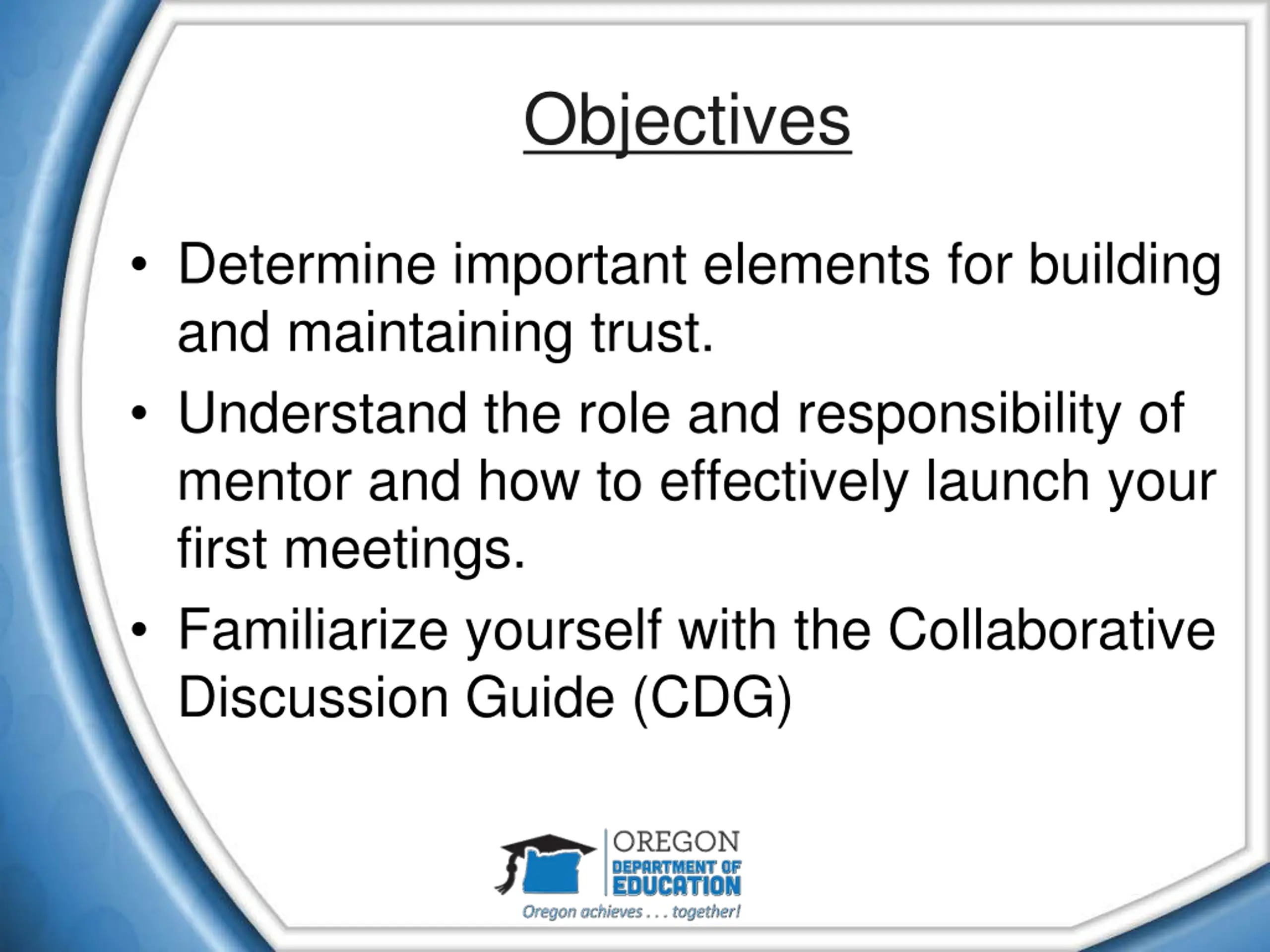 Objectives

• Determine important elements for building and maintaining trust.

• Understand the role and responsibility of mentor and how to effectively launch your first meetings.

• Familiarize yourself with the Collaborative Discussion Guide (CDG)

OREGON
DEPARTMENT OF
EDUCATION
Oregon achieves . . . together!